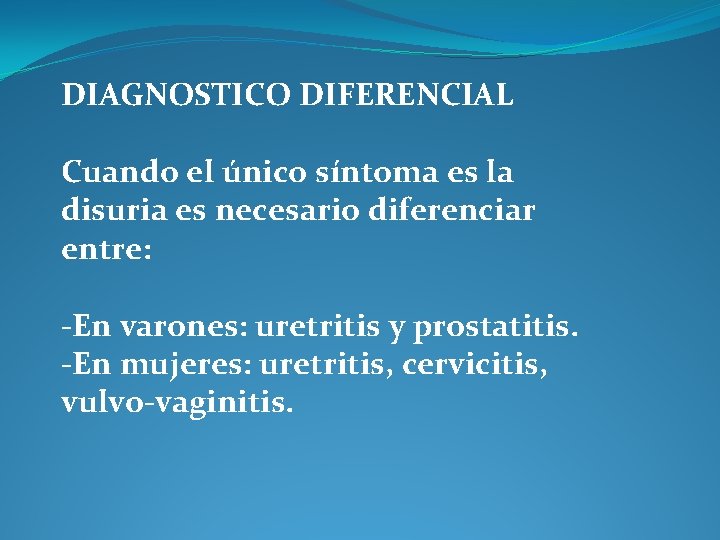 DIAGNOSTICO DIFERENCIAL

Cuando el único síntoma es la disuria es necesario diferenciar entre:

-En varones: uretritis y prostatitis.
-En mujeres: uretritis, cervicitis, vulvo-vaginitis.